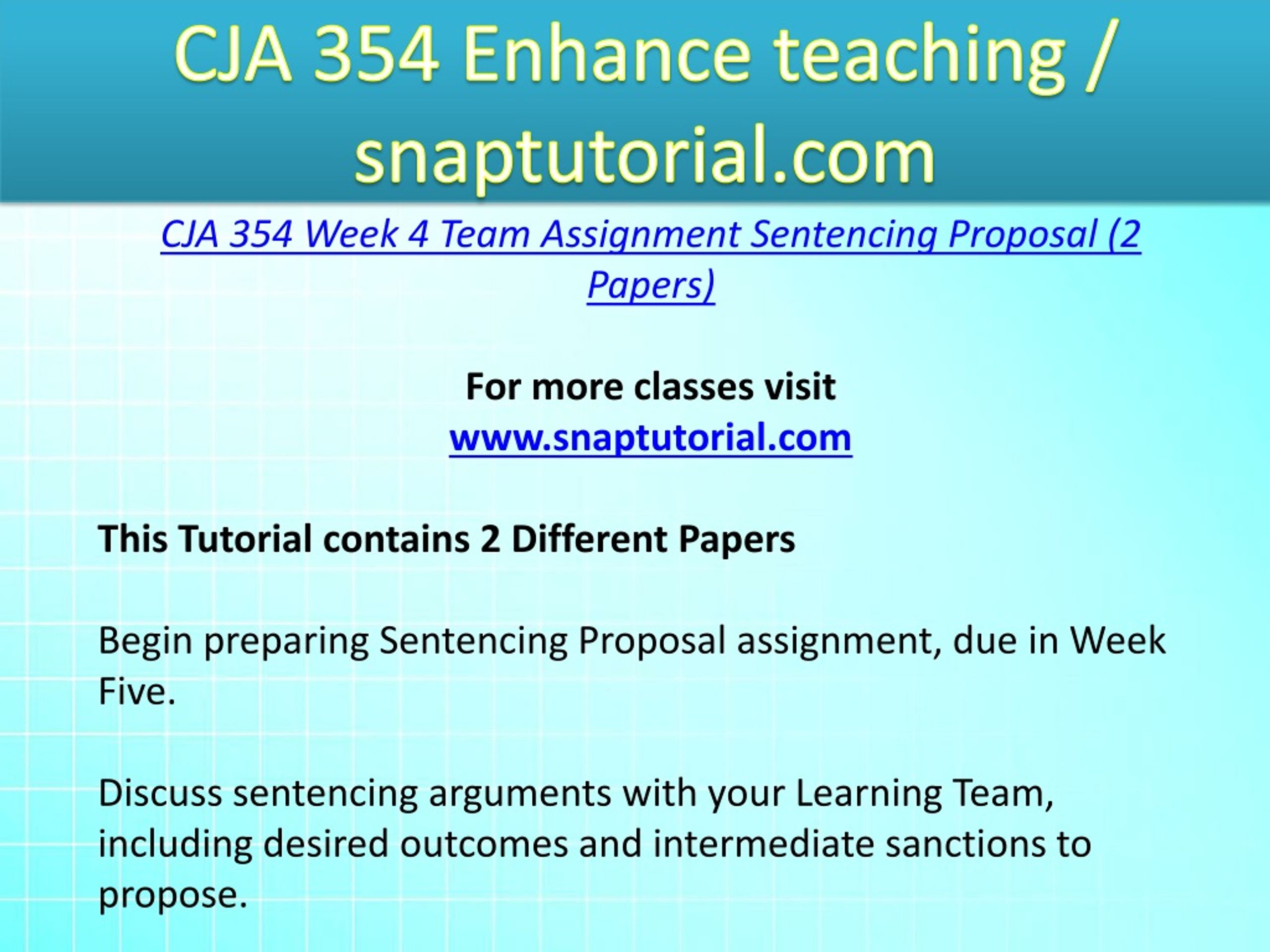 CJA 354 Enhance teaching / snaptutorial.com

CJA 354 Week 4 Team Assignment Sentencing Proposal (2 Papers)

For more classes visit
www.snaptutorial.com

This Tutorial contains 2 Different Papers

Begin preparing Sentencing Proposal assignment, due in Week Five.

Discuss sentencing arguments with your Learning Team, including desired outcomes and intermediate sanctions to propose.